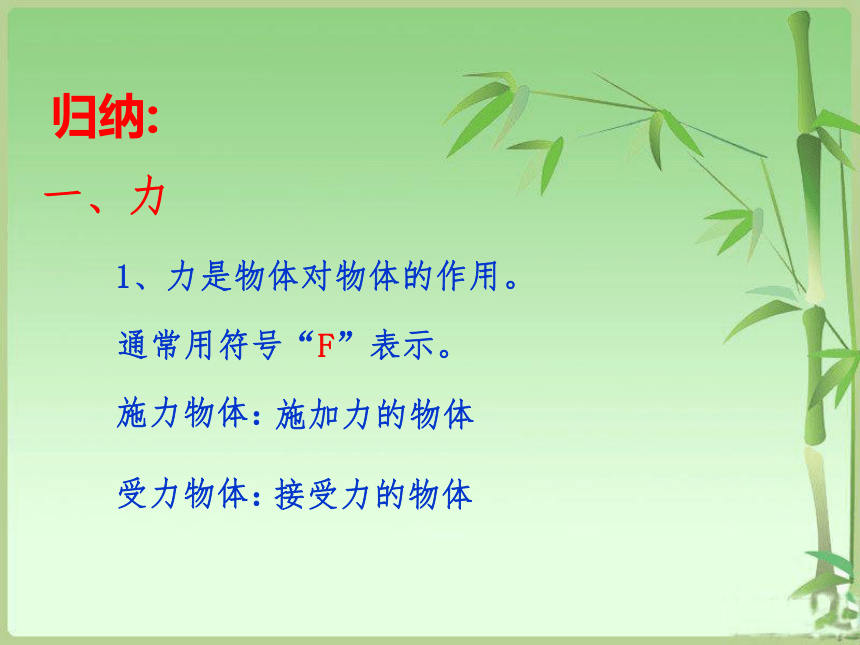 归纳:

一、力

1、力是物体对物体的作用。

通常用符号“F”表示。

施力物体:施加力的物体

受力物体:接受力的物体